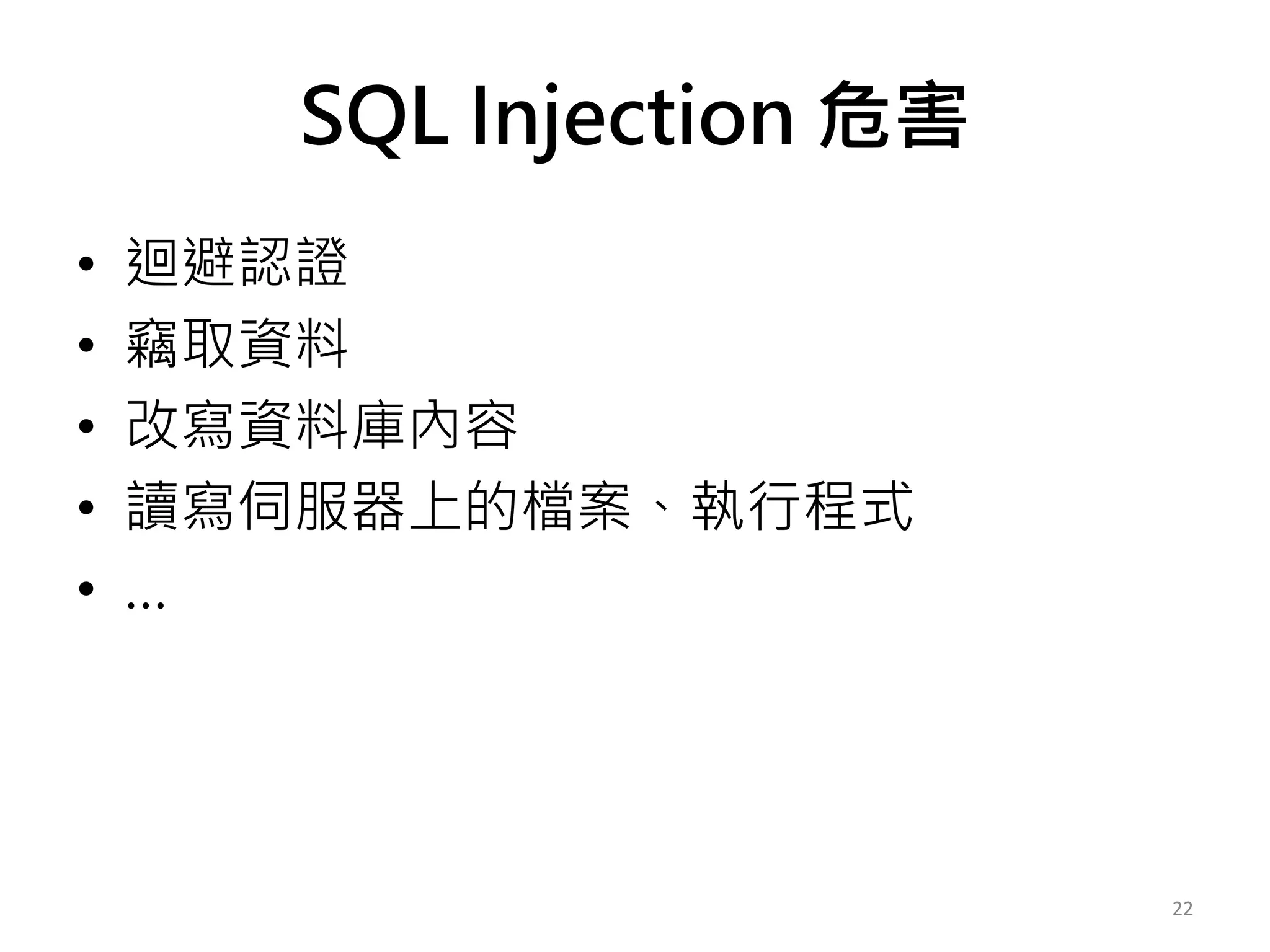 SQL Injection 危害

• 迴避認證
• 竊取資料
• 改寫資料庫內容
• 讀寫伺服器上的檔案、執行程式
• …

22